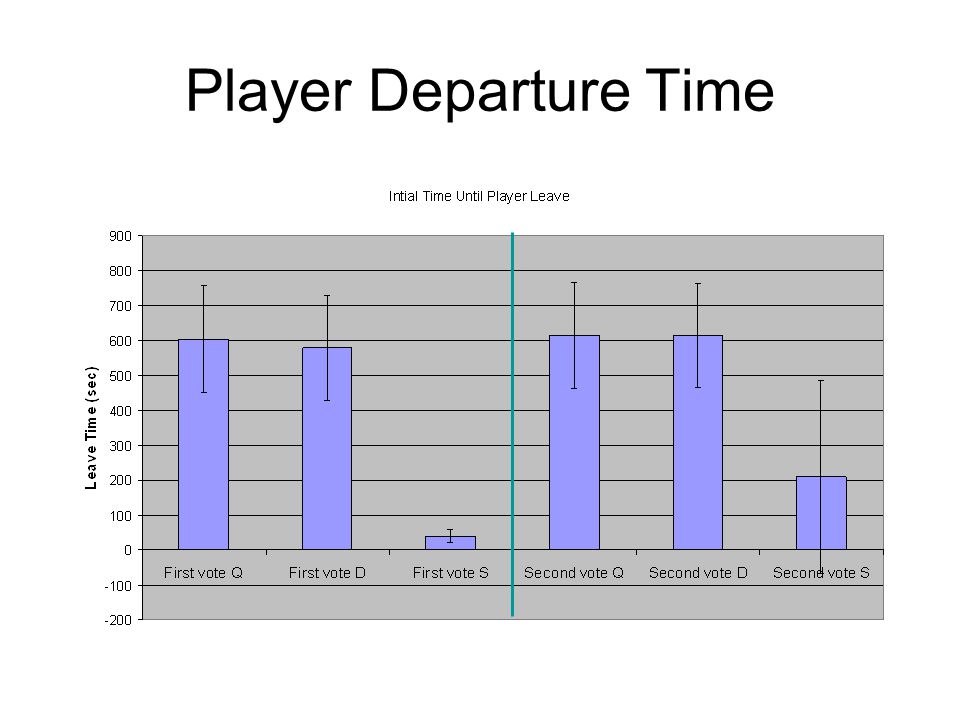 Player Departure Time

Intial Time Until Player Leave

Leave Time (sec)

900
800
700
600
500
400
300
200
100
0
-100
-200

First vote Q
First vote D
First vote S
Second vote Q
Second vote D
Second vote S